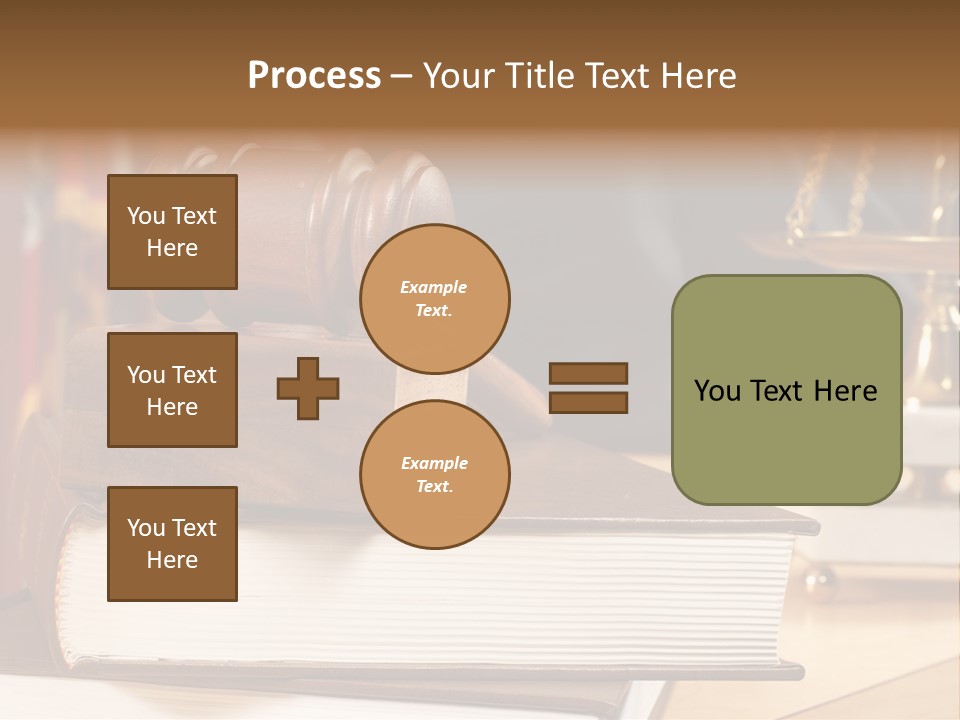 Process – Your Title Text Here

You Text Here

You Text Here

You Text Here

Example Text.

Example Text.

You Text Here